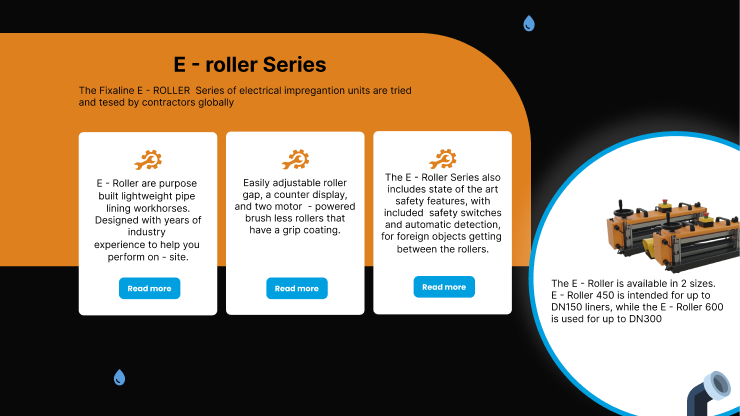 E - roller Series

The Fixaline E - ROLLER Series of electrical impregantion units are tried and tesed by contractors globally

E - Roller are purpose built lightweight pipe lining workhorses. Designed with years of industry experience to help you perform on - site.

Read more

Easily adjustable roller gap, a counter display, and two motor - powered brush less rollers that have a grip coating.

Read more

The E - Roller Series also includes state of the art safety features, with included safety switches and automatic detection, for foreign objects getting between the rollers.

Read more

The E - Roller is available in 2 sizes. E - Roller 450 is intended for up to DN150 liners, while the E - Roller 600 is used for up to DN300